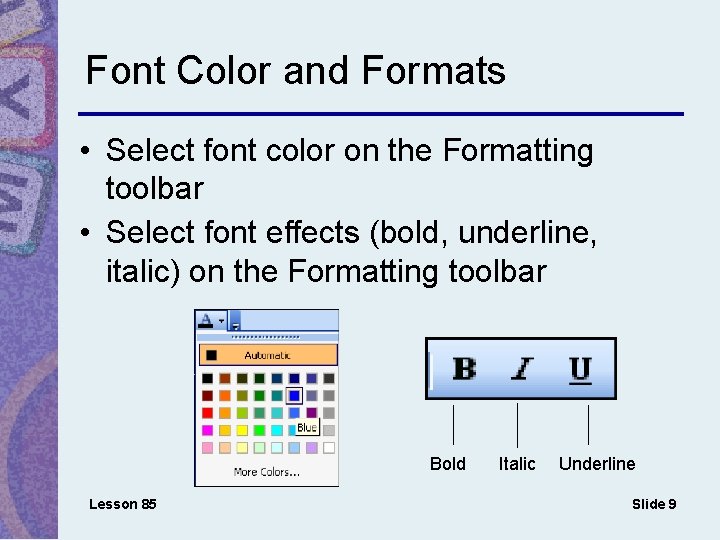 Font Color and Formats

• Select font color on the Formatting toolbar

• Select font effects (bold, underline, italic) on the Formatting toolbar

A

Automatic

Blue

More Colors...

B I U

Bold Italic Underline

Lesson 85

Slide 9